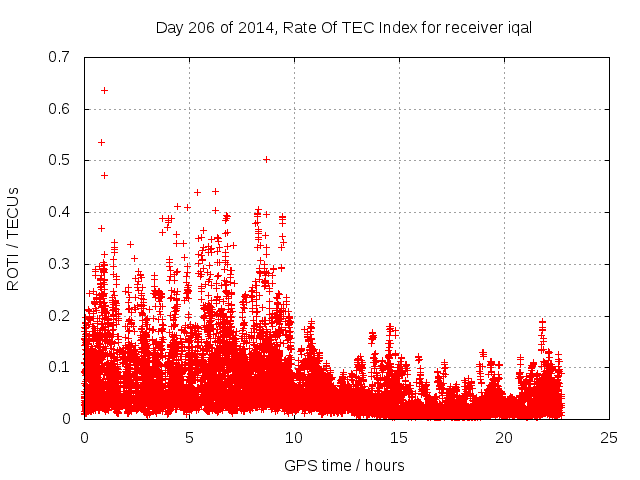 Day 206 of 2014, Rate Of TEC Index for receiver iqal

ROTI / TECUs

0.7
0.6
0.5
0.4
0.3
0.2
0.1
0

0
5
10
15
20
25

GPS time / hours